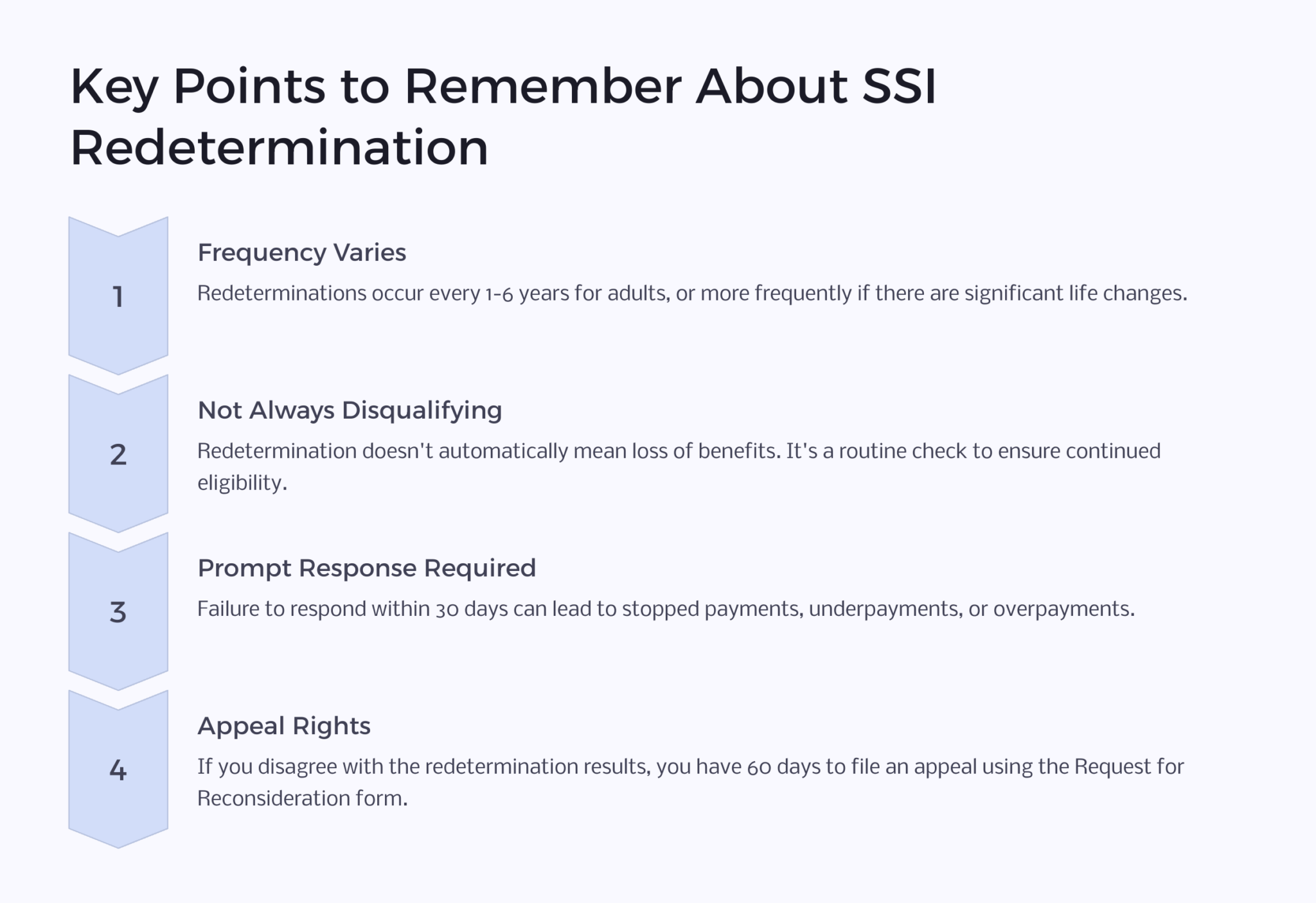 Key Points to Remember About SSI Redetermination

1

Frequency Varies

Redeterminations occur every 1-6 years for adults, or more frequently if there are significant life changes.

2

Not Always Disqualifying

Redetermination doesn't automatically mean loss of benefits. It's a routine check to ensure continued eligibility.

3

Prompt Response Required

Failure to respond within 30 days can lead to stopped payments, underpayments, or overpayments.

4

Appeal Rights

If you disagree with the redetermination results, you have 60 days to file an appeal using the Request for Reconsideration form.